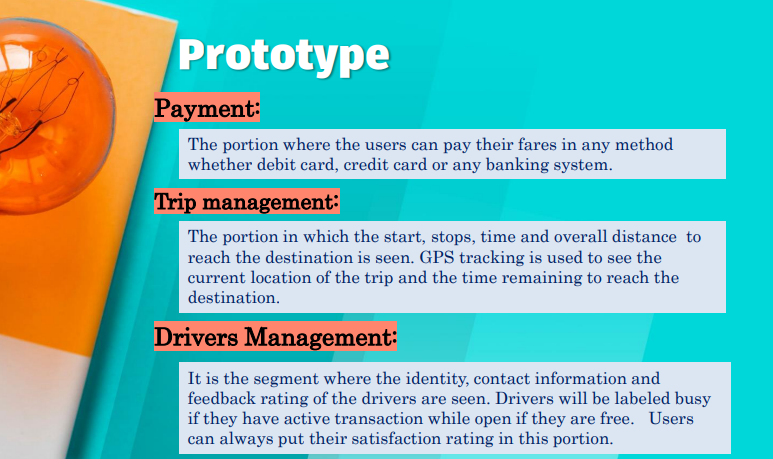 Prototype

Payment:

The portion where the users can pay their fares in any method whether debit card, credit card or any banking system.

Trip management:

The portion in which the start, stops, time and overall distance to reach the destination is seen. GPS tracking is used to see the current location of the trip and the time remaining to reach the destination.

Drivers Management:

It is the segment where the identity, contact information and feedback rating of the drivers are seen. Drivers will be labeled busy if they have active transaction while open if they are free. Users can always put their satisfaction rating in this portion.